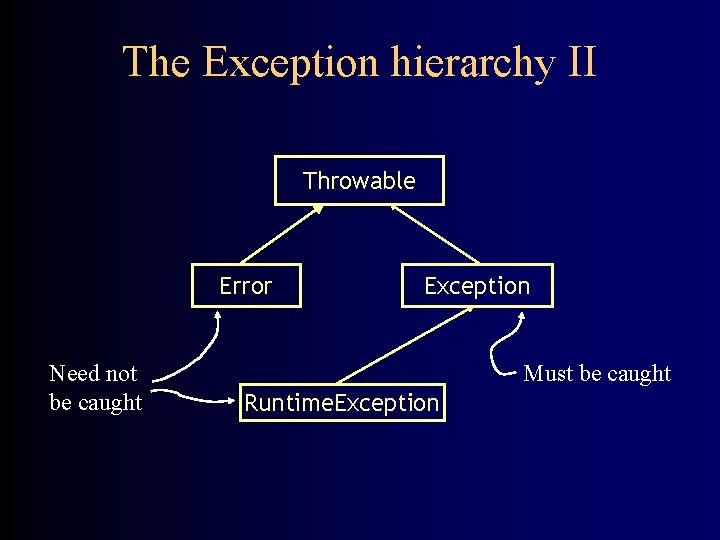 The Exception hierarchy II

Throwable

Error

Exception

Need not be caught

RuntimeException

Must be caught